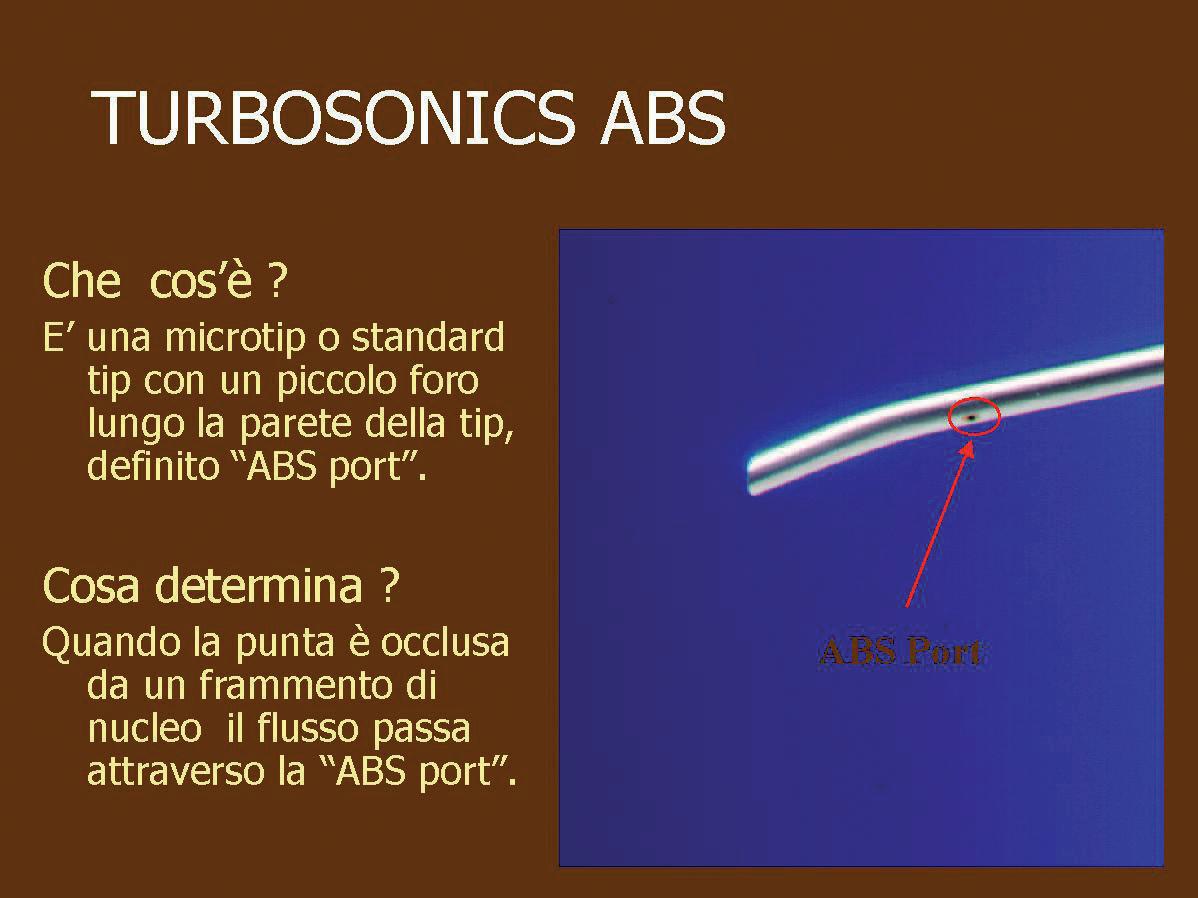 TURBOSONICS ABS

Che cos'è ?

E' una microtip o standard tip con un piccolo foro lungo la parete della tip, definito "ABS port".

Cosa determina ?

Quando la punta è occlusa da un frammento di nucleo il flusso passa attraverso la "ABS port".

ABS Port